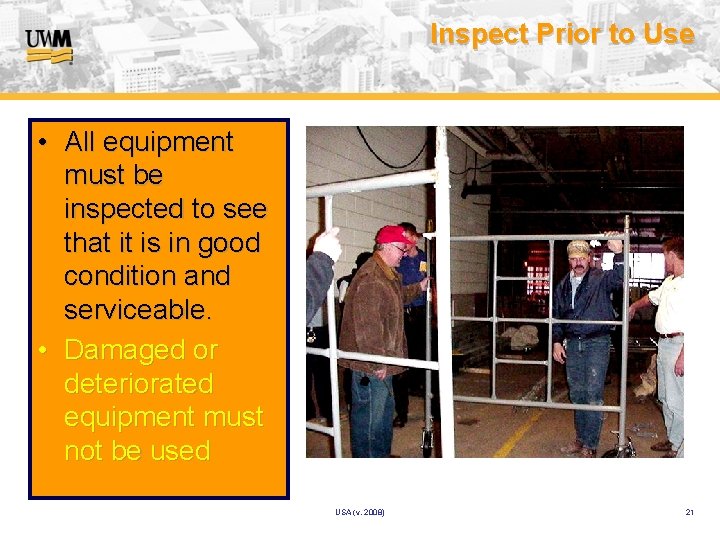 UWM

Inspect Prior to Use

• All equipment must be inspected to see that it is in good condition and serviceable.
• Damaged or deteriorated equipment must not be used

USA (v. 2008)

21